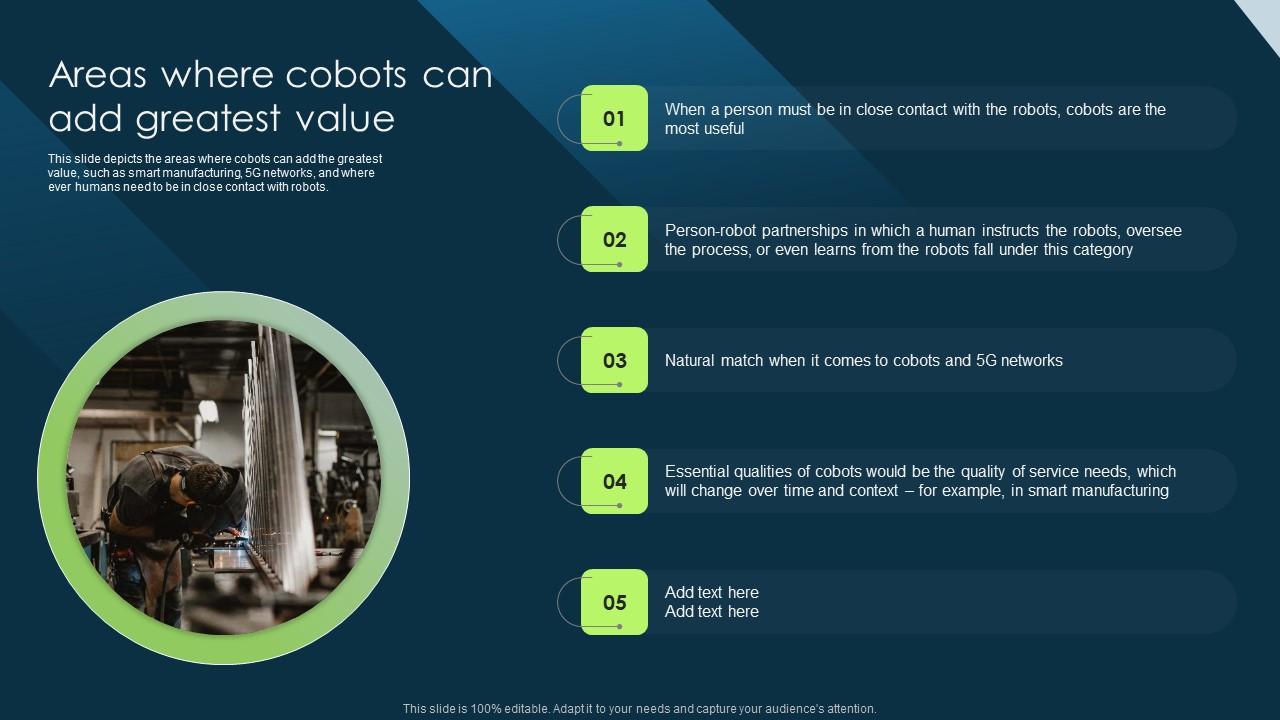 Areas where cobots can add greatest value

This slide depicts the areas where cobots can add the greatest value, such as smart manufacturing, 5G networks, and where ever humans need to be in close contact with robots.

01
When a person must be in close contact with the robots, cobots are the most useful

02
Person-robot partnerships in which a human instructs the robots, oversee the process, or even learns from the robots fall under this category

03
Natural match when it comes to cobots and 5G networks

04
Essential qualities of cobots would be the quality of service needs, which will change over time and context – for example, in smart manufacturing

05
Add text here
Add text here

This slide is 100% editable. Adapt it to your needs and capture your audience's attention.